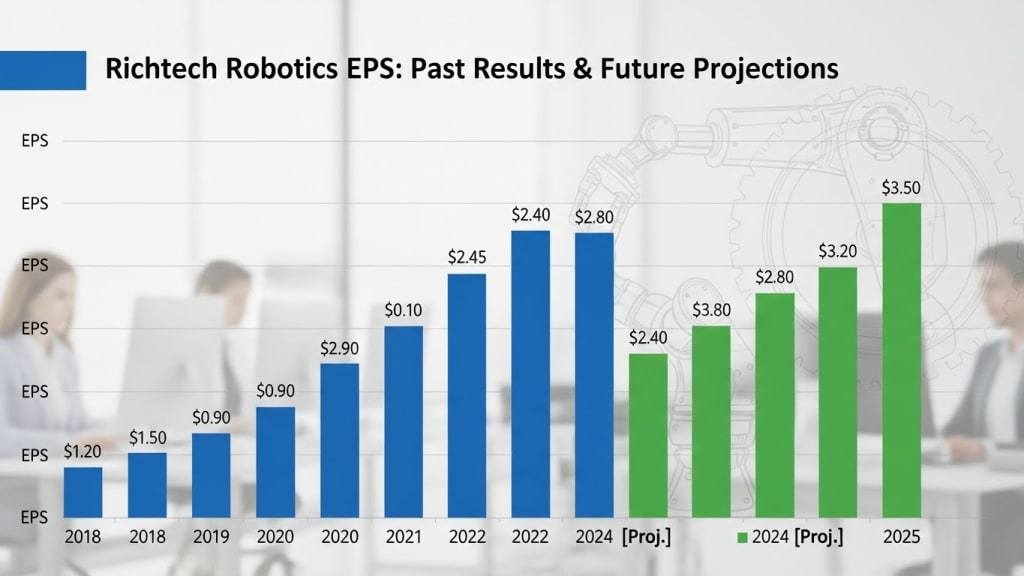 Richtech Robotics EPS: Past Results & Future Projections

EPS
EPS
EPS
EPS
EPS
EPS
EPS

$1.20
$1.50
$0.90
$0.90
$2.90
$0.10
$2.45
$2.40
$2.80
$2.40
$3.80
$2.80
$3.20
$3.50

2018
2018
2019
2020
2020
2021
2022
2022
2024
[Proj.]
2024 [Proj.]
2025